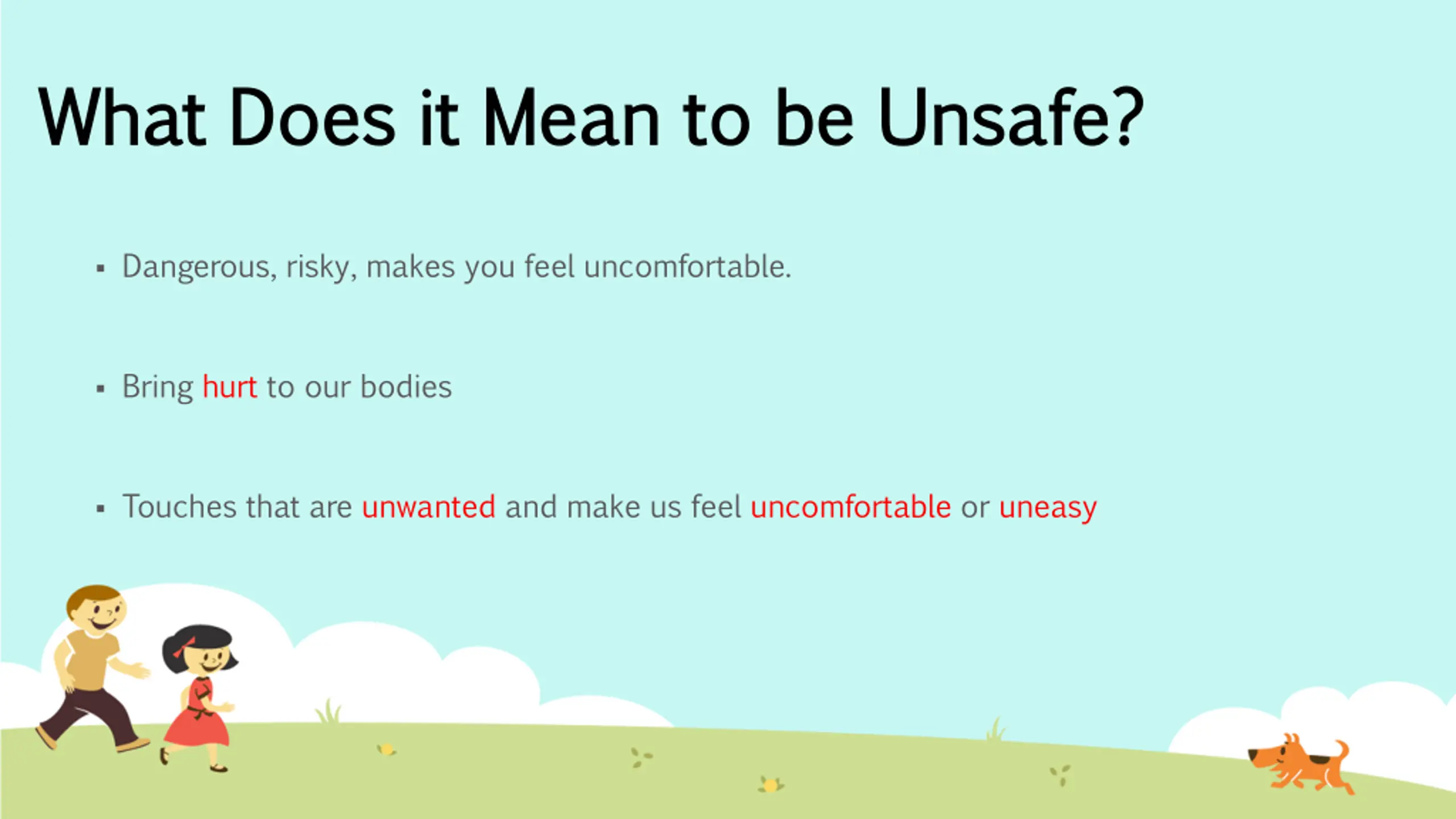 What Does it Mean to be Unsafe?

▪ Dangerous, risky, makes you feel uncomfortable.

▪ Bring hurt to our bodies

▪ Touches that are unwanted and make us feel uncomfortable or uneasy